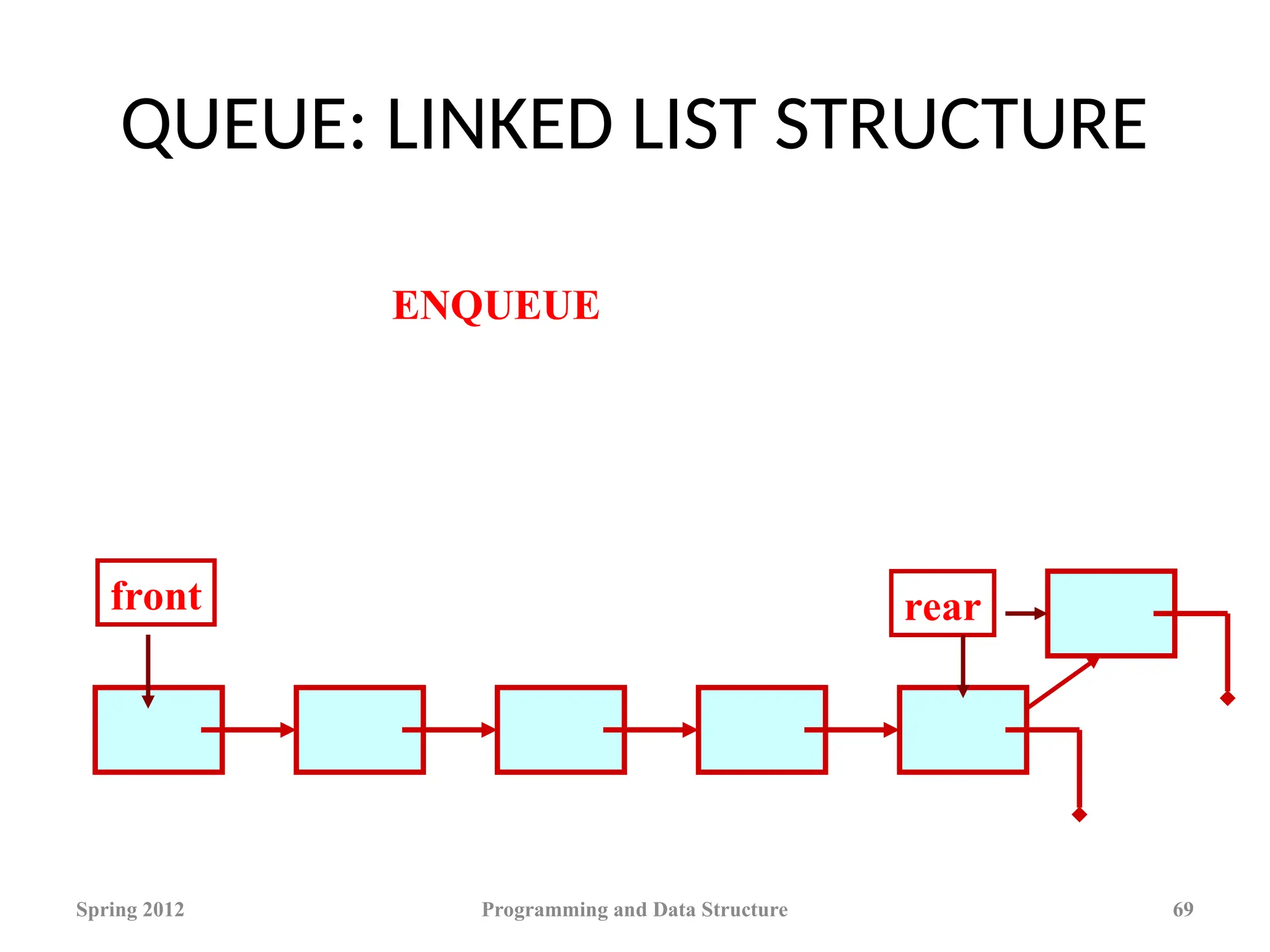 QUEUE: LINKED LIST STRUCTURE

ENQUEUE

front

rear

Spring 2012

Programming and Data Structure

69